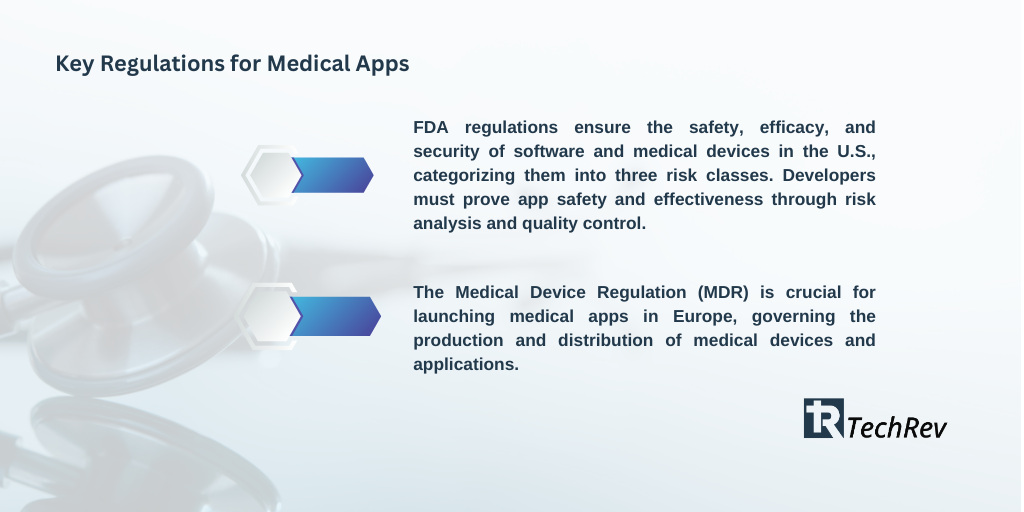 Key Regulations for Medical Apps

FDA regulations ensure the safety, efficacy, and security of software and medical devices in the U.S., categorizing them into three risk classes. Developers must prove app safety and effectiveness through risk analysis and quality control.

The Medical Device Regulation (MDR) is crucial for launching medical apps in Europe, governing the production and distribution of medical devices and applications.

TR TechRev